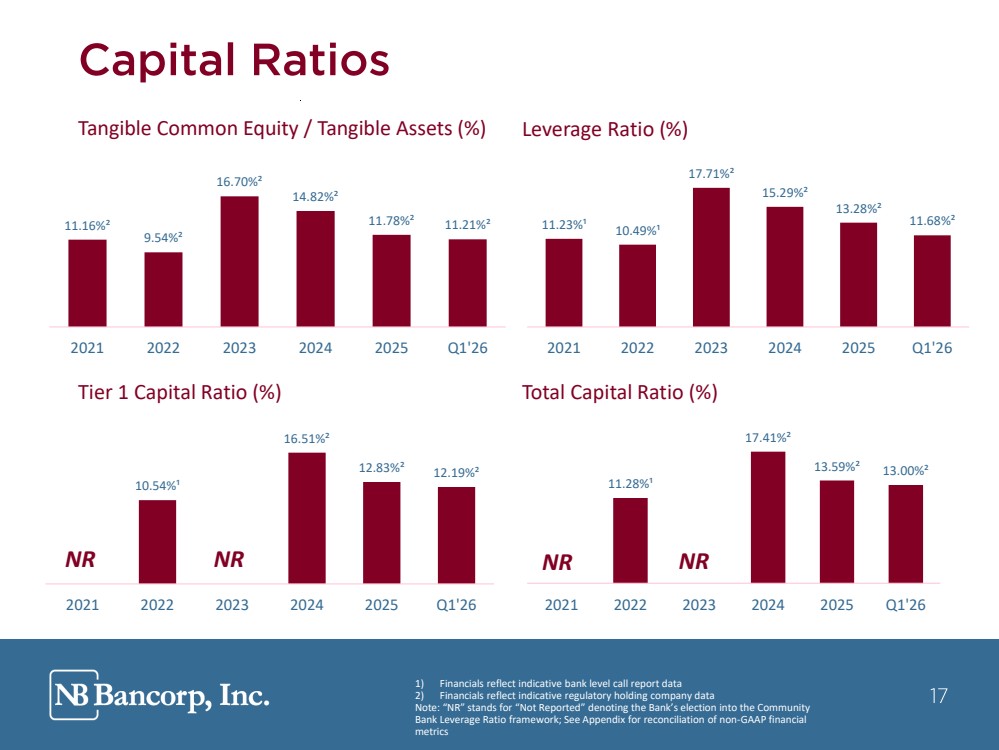 Capital Ratios

Tangible Common Equity / Tangible Assets (%)

11.16%$^{2}$ 9.54%$^{2}$ 16.70%$^{2}$ 14.82%$^{2}$ 11.78%$^{2}$ 11.21%$^{2}$

2021 2022 2023 2024 2025 Q1'26

Leverage Ratio (%)

11.23%$^{1}$ 10.49%$^{1}$ 17.71%$^{2}$ 15.29%$^{2}$ 13.28%$^{2}$ 11.68%$^{2}$

2021 2022 2023 2024 2025 Q1'26

Tier 1 Capital Ratio (%)

NR 10.54%$^{1}$ NR 16.51%$^{2}$ 12.83%$^{2}$ 12.19%$^{2}$

2021 2022 2023 2024 2025 Q1'26

Total Capital Ratio (%)

NR 11.28%$^{1}$ NR 17.41%$^{2}$ 13.59%$^{2}$ 13.00%$^{2}$

2021 2022 2023 2024 2025 Q1'26

NB Bancorp, Inc.

1) Financials reflect indicative bank level call report data
2) Financials reflect indicative regulatory holding company data
Note: "NR" stands for "Not Reported" denoting the Bank's election into the Community Bank Leverage Ratio framework; See Appendix for reconciliation of non-GAAP financial metrics

17